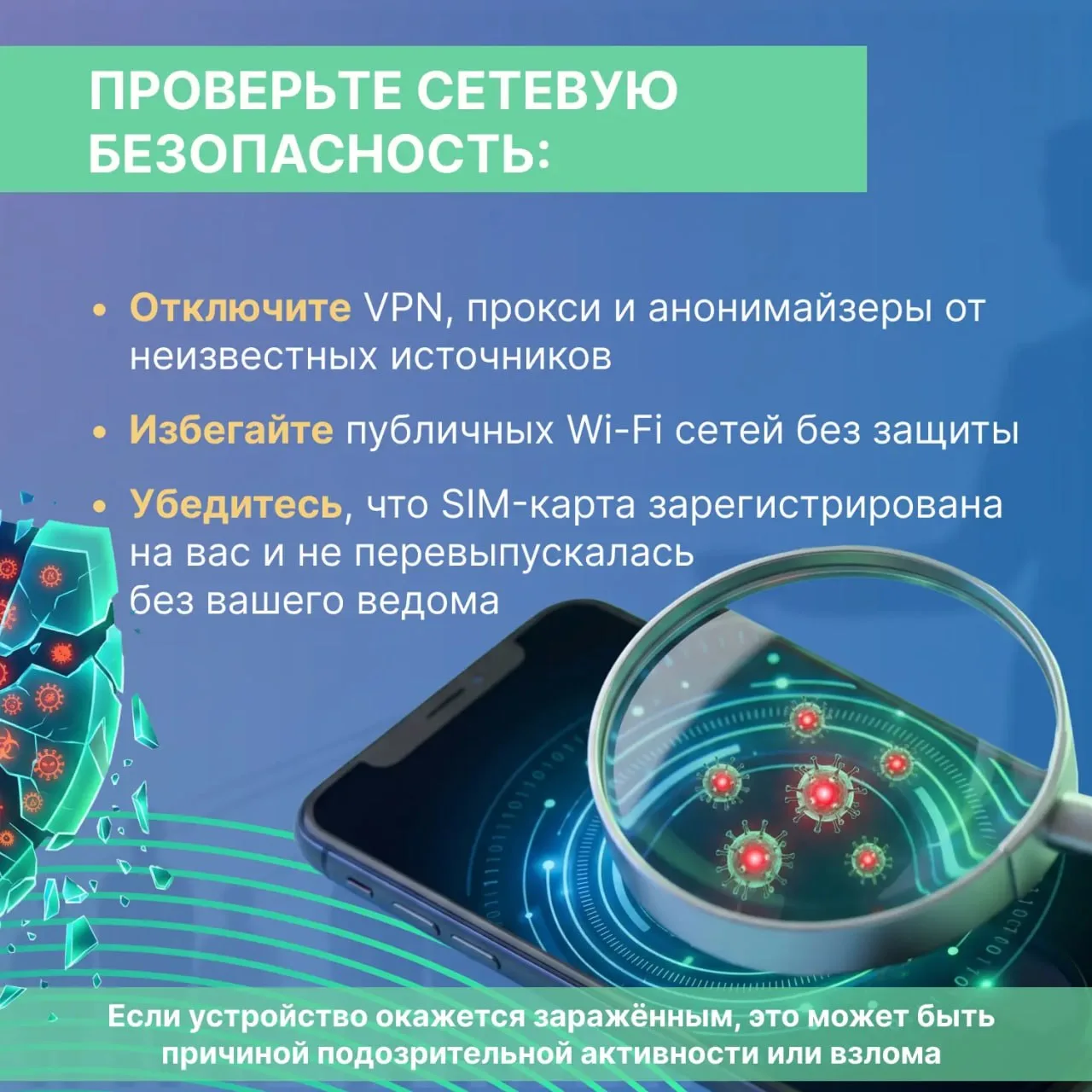 ПРОВЕРЬТЕ СЕТЕВУЮ БЕЗОПАСНОСТЬ:

• Отключите VPN, прокси и анонимайзеры от неизвестных источников

• Избегайте публичных Wi-Fi сетей без защиты

• Убедитесь, что SIM-карта зарегистрирована на вас и не перевыпускалась без вашего ведома

Если устройство окажется заражённым, это может быть причиной подозрительной активности или взлома